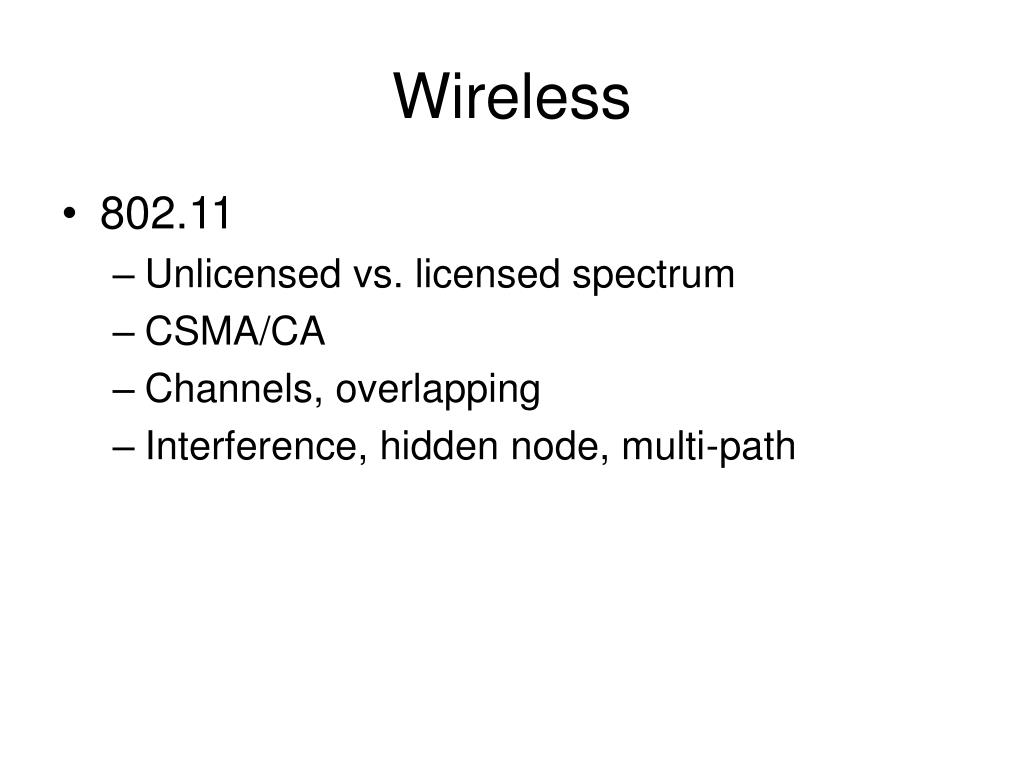 Wireless

• 802.11
– Unlicensed vs. licensed spectrum
– CSMA/CA
– Channels, overlapping
– Interference, hidden node, multi-path